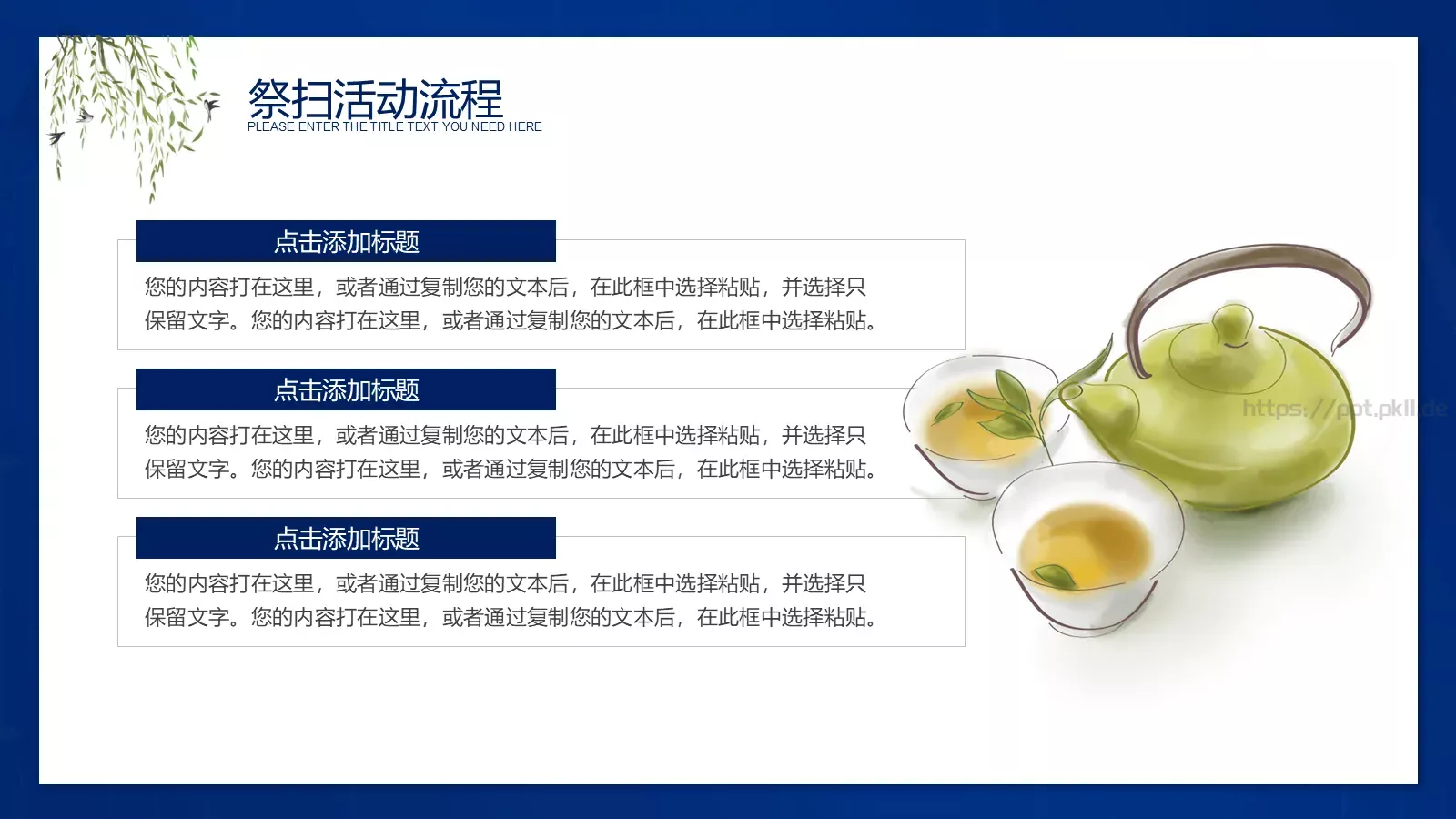 祭扫活动流程
PLEASE ENTER THE TITLE TEXT YOU NEED HERE

点击添加标题

您的内容打在这里，或者通过复制您的文本后，在此框中选择粘贴，并选择只保留文字。您的内容打在这里，或者通过复制您的文本后，在此框中选择粘贴。

点击添加标题

您的内容打在这里，或者通过复制您的文本后，在此框中选择粘贴，并选择只保留文字。您的内容打在这里，或者通过复制您的文本后，在此框中选择粘贴。

点击添加标题

您的内容打在这里，或者通过复制您的文本后，在此框中选择粘贴，并选择只保留文字。您的内容打在这里，或者通过复制您的文本后，在此框中选择粘贴。

https://ppt.pkll.de